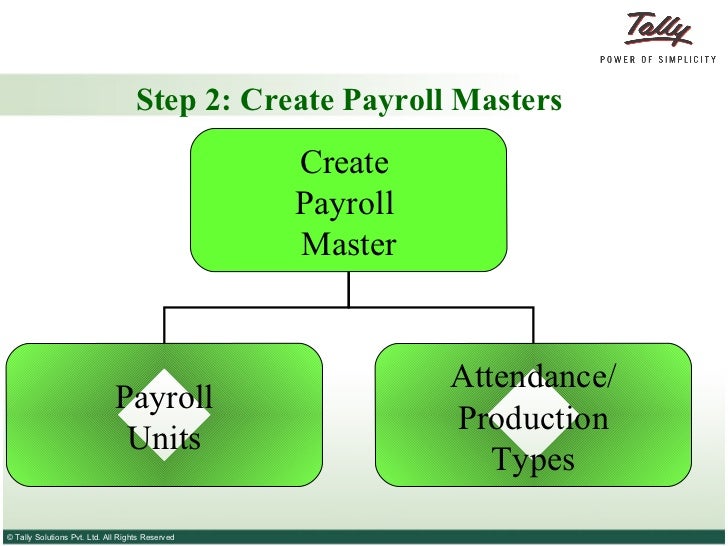 Tally
POWER OF SIMPLICITY

Step 2: Create Payroll Masters

Create Payroll Master

Payroll Units

Attendance/ Production Types

© Tally Solutions Pvt. Ltd. All Rights Reserved